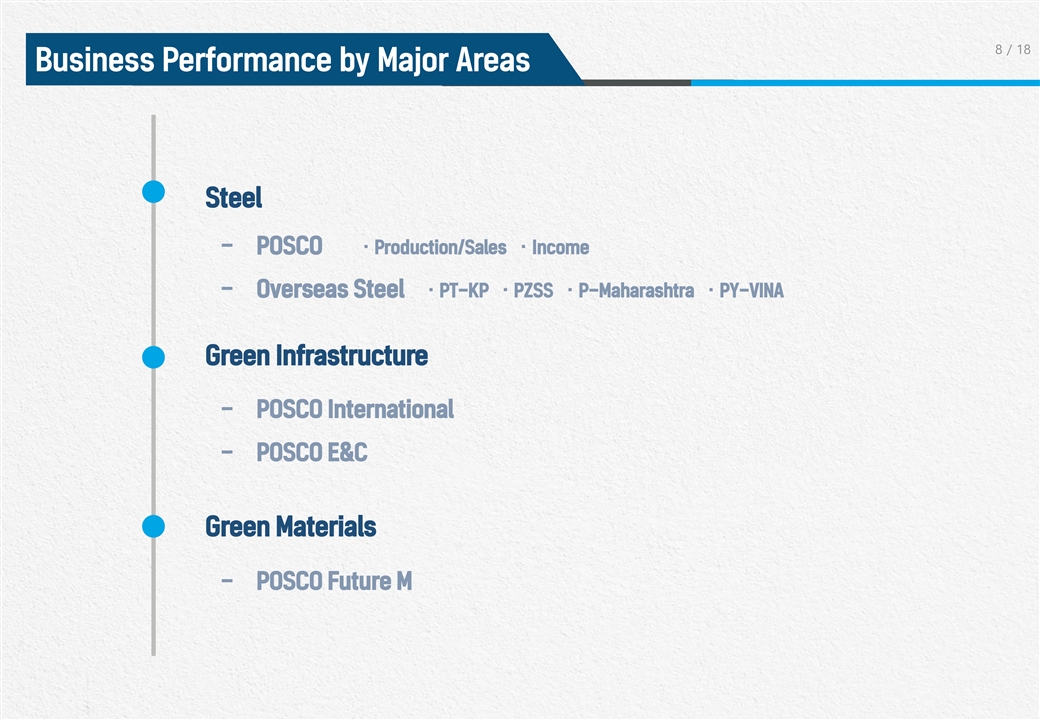 Business Performance by Major Areas

8 / 18

Steel

– POSCO · Production/Sales · Income

– Overseas Steel · PT-KP · PZSS · P-Maharashtra · PY-VINA

Green Infrastructure

– POSCO International

– POSCO E&C

Green Materials

– POSCO Future M